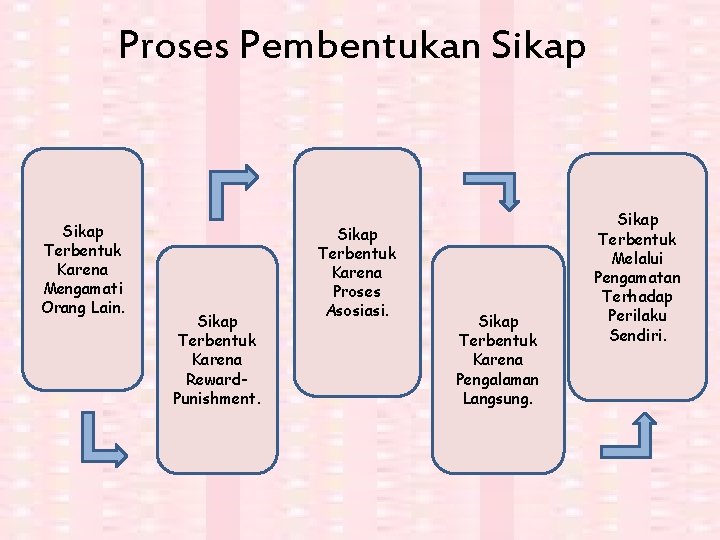 Proses Pembentukan Sikap

Sikap Terbentuk Karena Mengamati Orang Lain.

Sikap Terbentuk Karena Reward-Punishment.

Sikap Terbentuk Karena Proses Asosiasi.

Sikap Terbentuk Karena Pengalaman Langsung.

Sikap Terbentuk Melalui Pengamatan Terhadap Perilaku Sendiri.